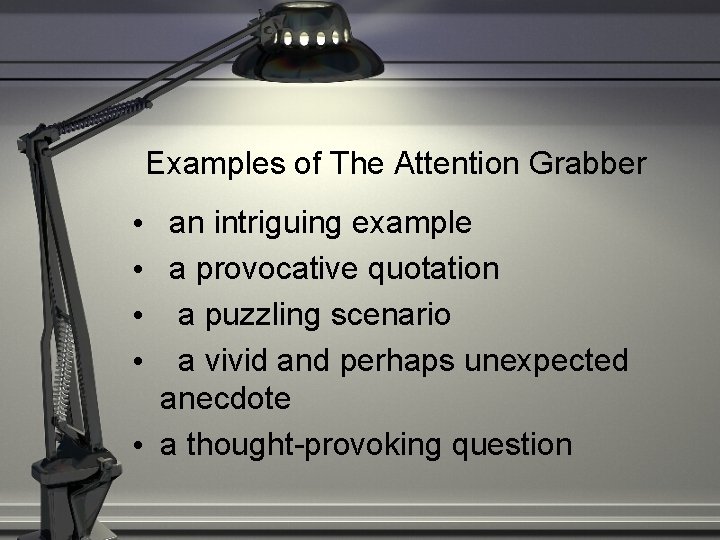 Examples of The Attention Grabber

• an intriguing example
• a provocative quotation
• a puzzling scenario
• a vivid and perhaps unexpected anecdote
• a thought-provoking question